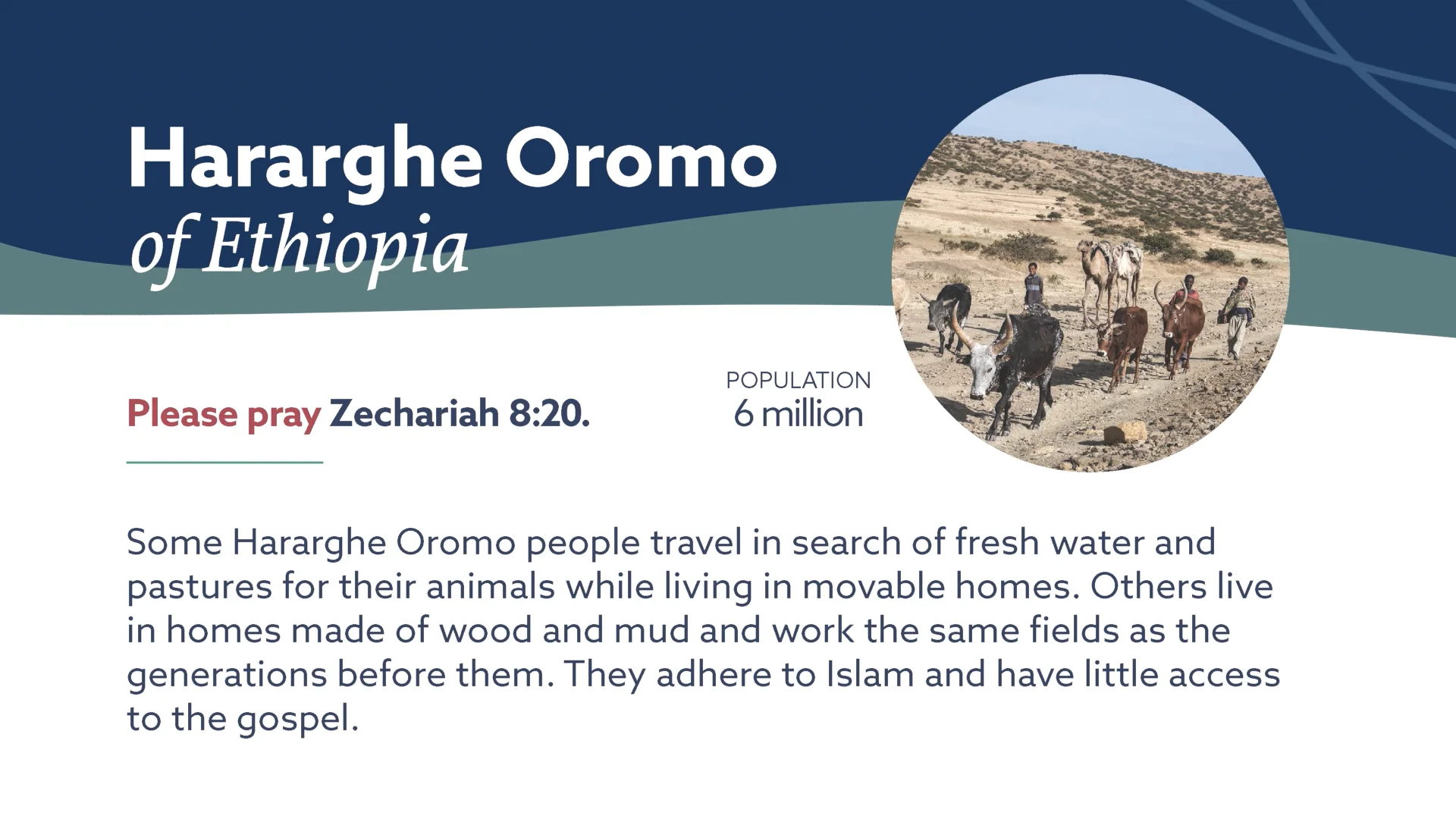 Hararghe Oromo
of Ethiopia

Please pray Zechariah 8:20.

POPULATION
6 million

Some Hararghe Oromo people travel in search of fresh water and pastures for their animals while living in movable homes. Others live in homes made of wood and mud and work the same fields as the generations before them. They adhere to Islam and have little access to the gospel.